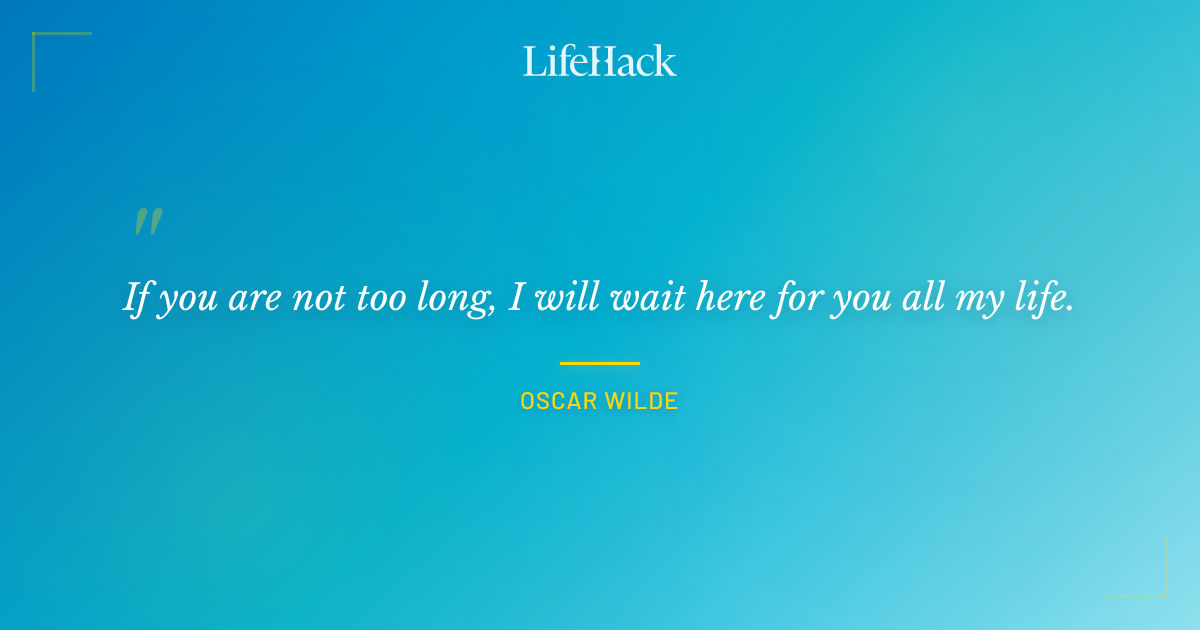 LifeHack

"

If you are not too long, I will wait here for you all my life.

OSCAR WILDE